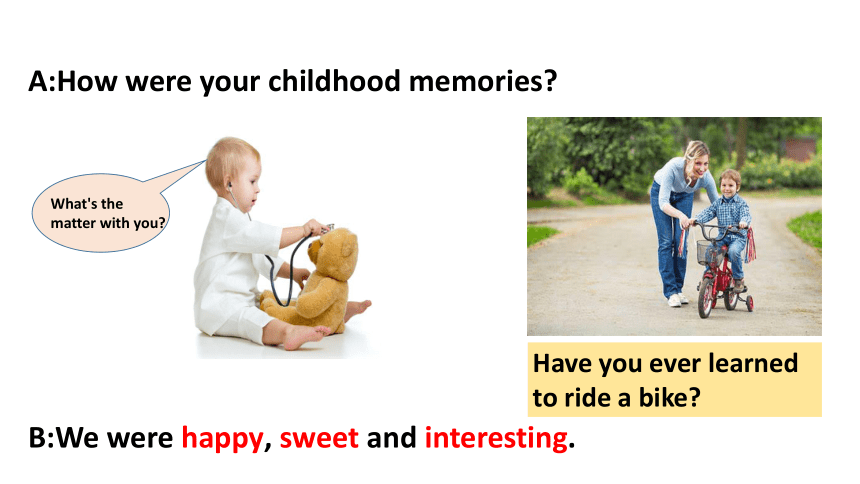 A:How were your childhood memories?

What's the matter with you?

Have you ever learned to ride a bike?

B:We were happy, sweet and interesting.